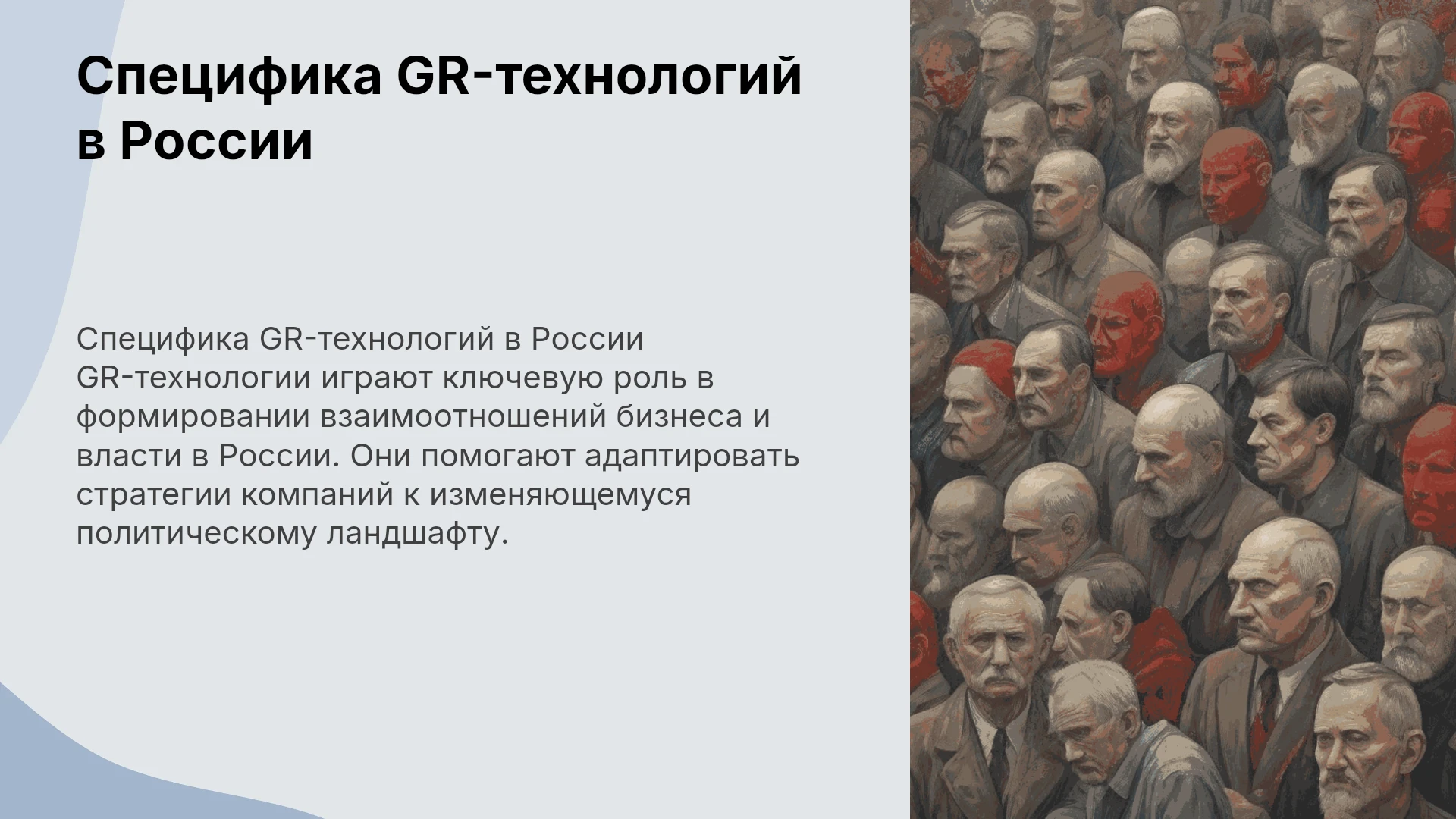 Специфика GR-технологий в России

Специфика GR-технологий в России GR-технологии играют ключевую роль в формировании взаимоотношений бизнеса и власти в России. Они помогают адаптировать стратегии компаний к изменяющемуся политическому ландшафту.